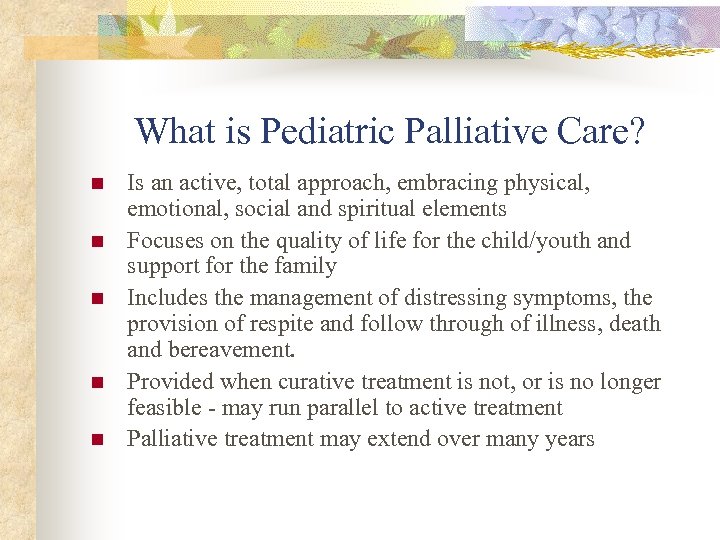 What is Pediatric Palliative Care?

- Is an active, total approach, embracing physical, emotional, social and spiritual elements
- Focuses on the quality of life for the child/youth and support for the family
- Includes the management of distressing symptoms, the provision of respite and follow through of illness, death and bereavement.
- Provided when curative treatment is not, or is no longer feasible - may run parallel to active treatment
- Palliative treatment may extend over many years